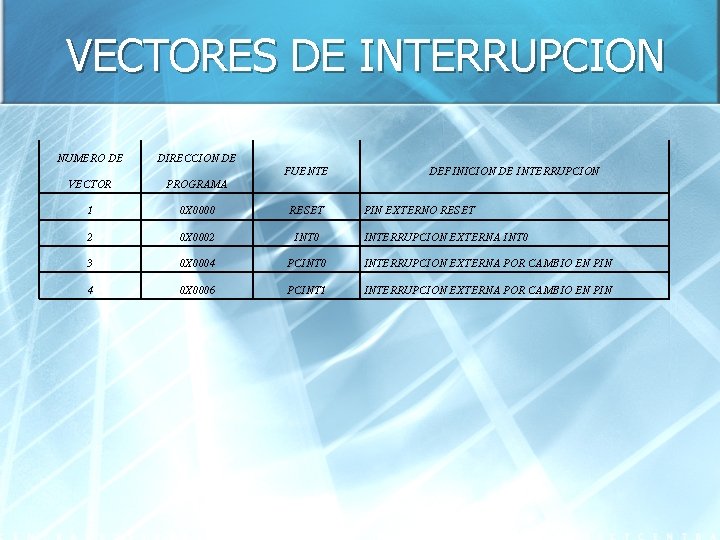 VECTORES DE INTERRUPCION

| NUMERO DE VECTOR | DIRECCION DE PROGRAMA | FUENTE | DEFINICION DE INTERRUPCION |
|---|---|---|---|
| 1 | 0X0000 | RESET | PIN EXTERNO RESET |
| 2 | 0X0002 | INT0 | INTERRUPCION EXTERNA INT0 |
| 3 | 0X0004 | PCINT0 | INTERRUPCION EXTERNA POR CAMBIO EN PIN |
| 4 | 0X0006 | PCINT1 | INTERRUPCION EXTERNA POR CAMBIO EN PIN |